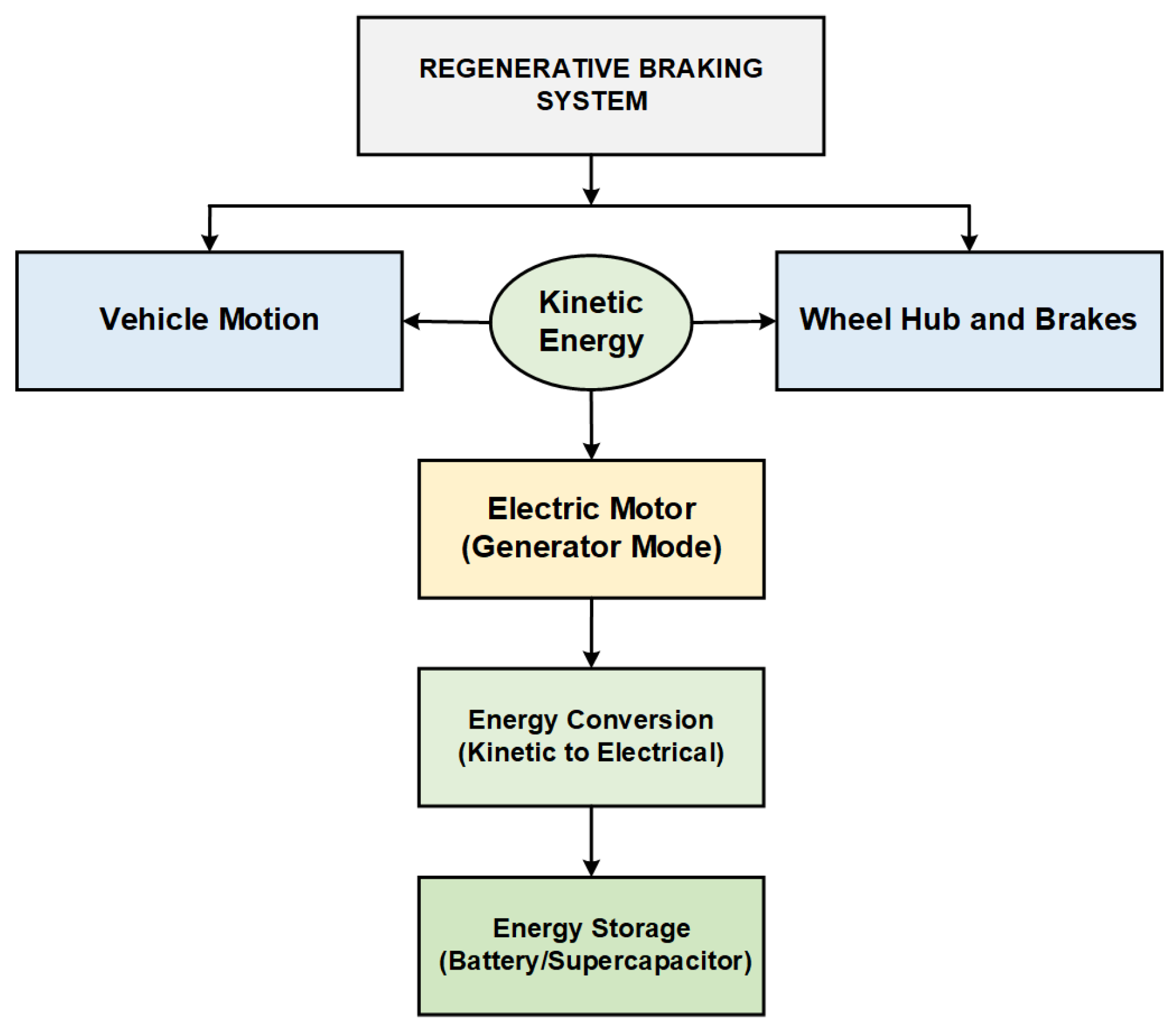 REGENERATIVE BRAKING SYSTEM

Vehicle Motion

Kinetic Energy

Wheel Hub and Brakes

Electric Motor (Generator Mode)

Energy Conversion (Kinetic to Electrical)

Energy Storage (Battery/Supercapacitor)